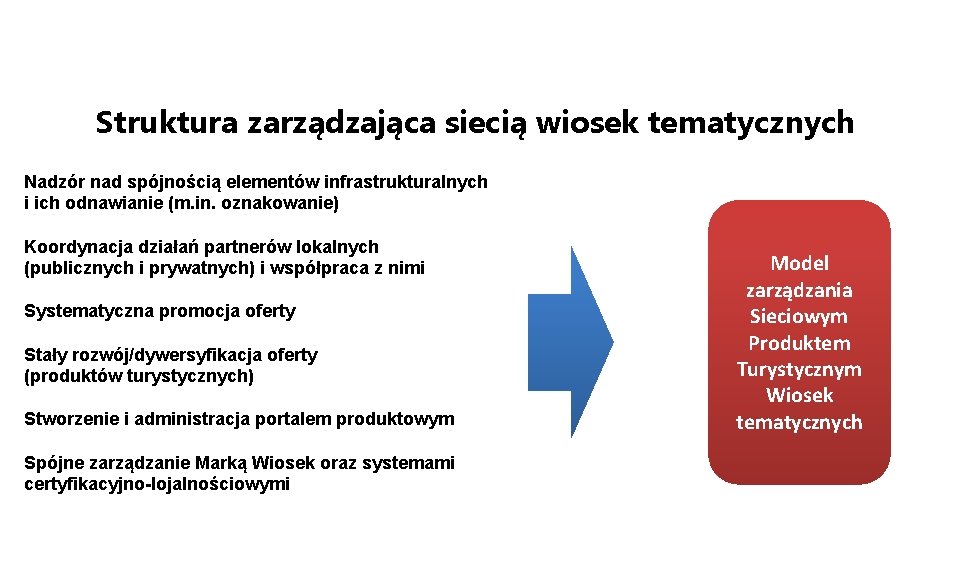 Struktura zarządzająca siecią wiosek tematycznych

Nadzór nad spójnością elementów infrastrukturalnych i ich odnawianie (m.in. oznakowanie)

Koordynacja działań partnerów lokalnych (publicznych i prywatnych) i współpraca z nimi

Systematyczna promocja oferty

Stały rozwój/dywersyfikacja oferty (produktów turystycznych)

Stworzenie i administracja portalem produktowym

Spójne zarządzanie Marką Wiosek oraz systemami certyfikacyjno-lojalnościowymi

Model zarządzania Sieciowym Produktem Turystycznym Wiosek tematycznych